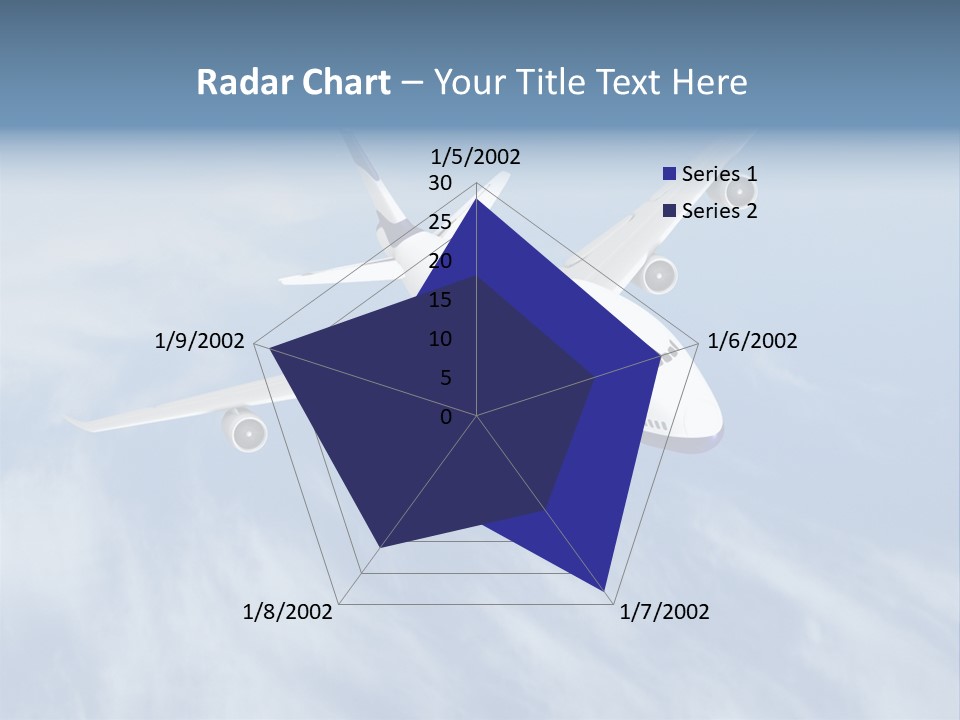 Radar Chart – Your Title Text Here

1/5/2002
30
25
20
15
10
5
0
1/6/2002
1/7/2002
1/8/2002
1/9/2002

Series 1
Series 2